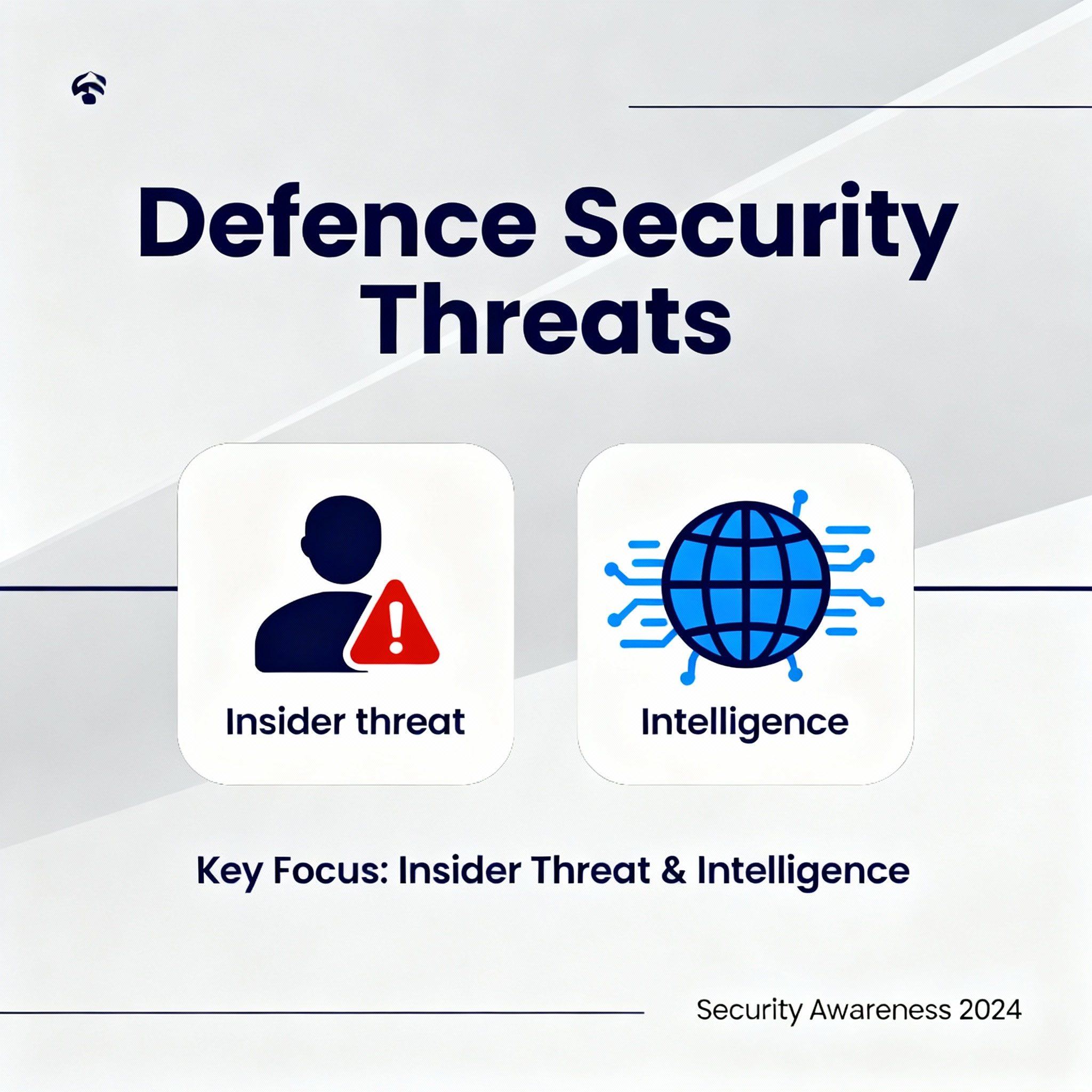 Defence Security Threats

Insider threat

Intelligence

Key Focus: Insider Threat & Intelligence

Security Awareness 2024